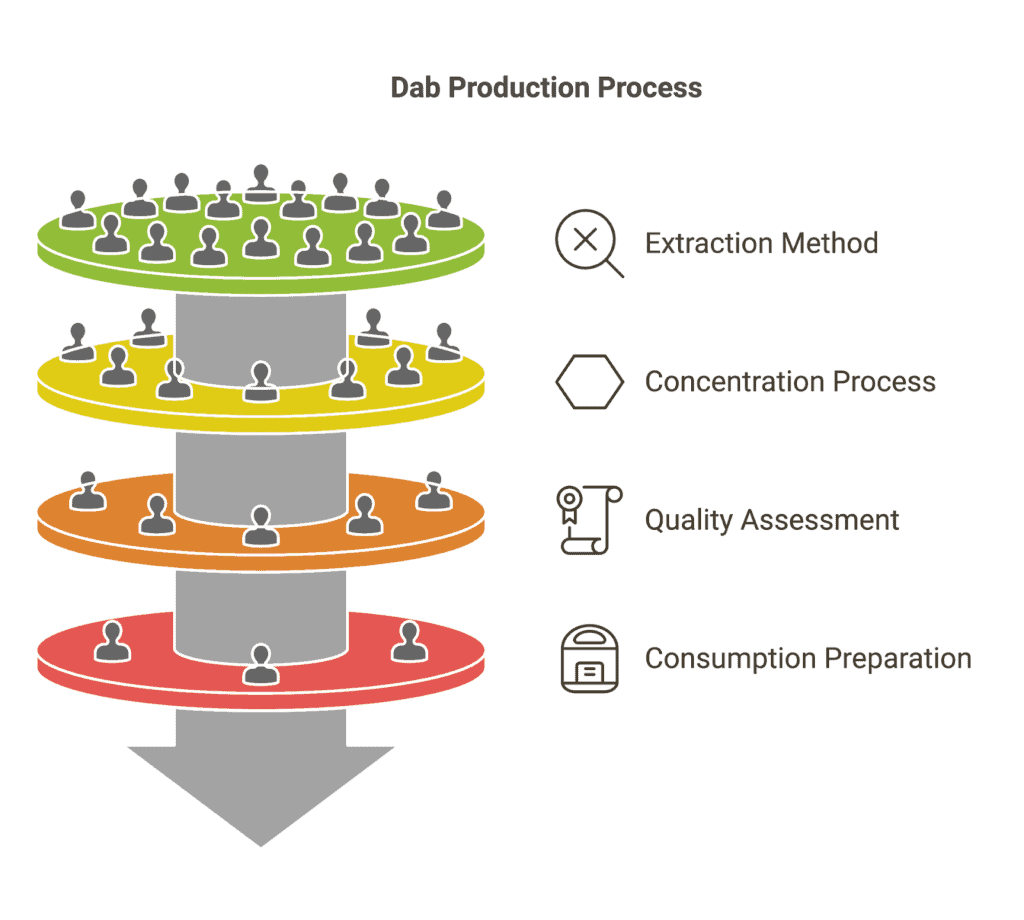 Dab Production Process

Extraction Method

Concentration Process

Quality Assessment

Consumption Preparation